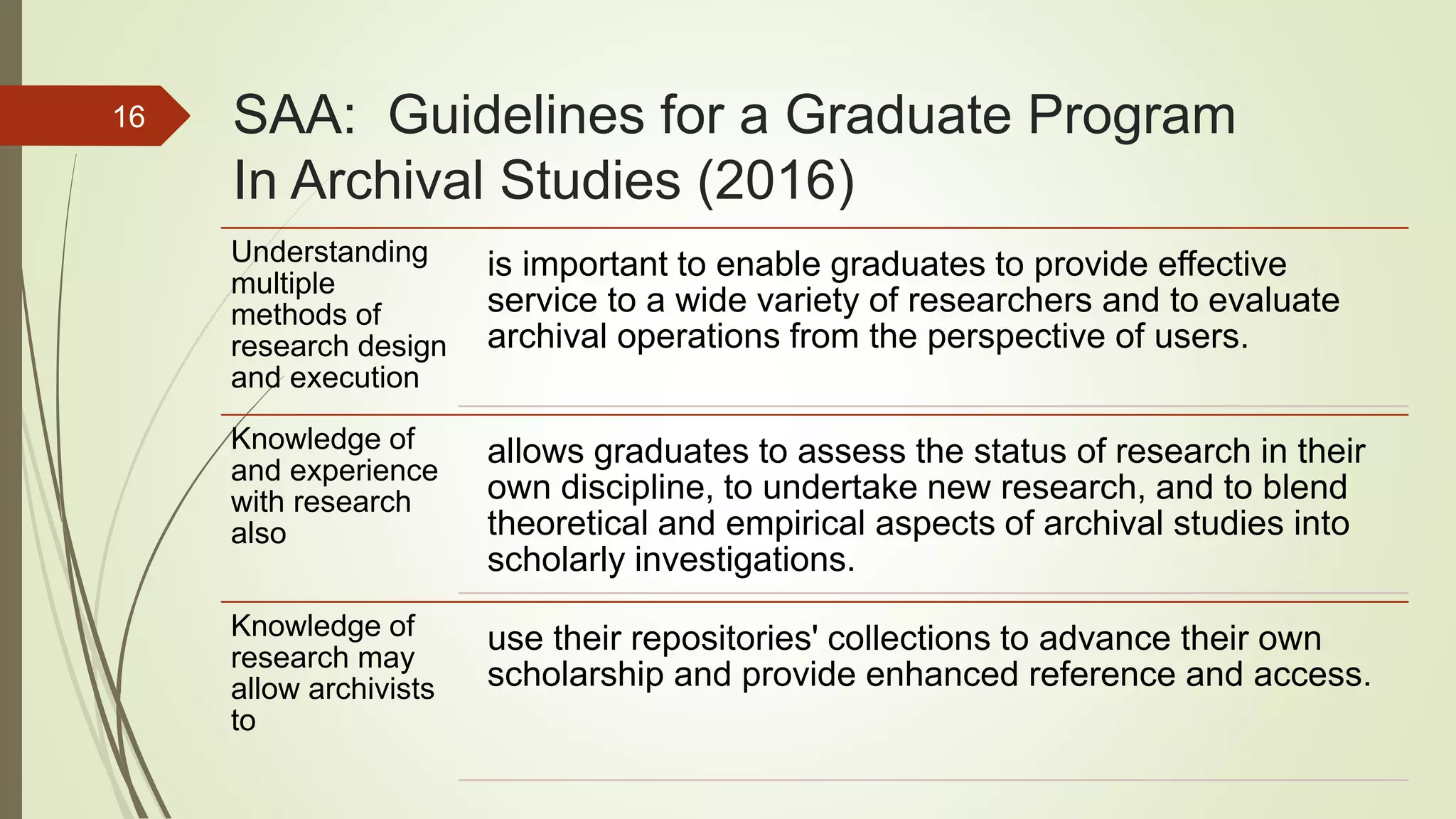 16

SAA: Guidelines for a Graduate Program In Archival Studies (2016)

| | |
|---|---|
| Understanding multiple methods of research design and execution | is important to enable graduates to provide effective service to a wide variety of researchers and to evaluate archival operations from the perspective of users. |
| Knowledge of and experience with research also | allows graduates to assess the status of research in their own discipline, to undertake new research, and to blend theoretical and empirical aspects of archival studies into scholarly investigations. |
| Knowledge of research may allow archivists to | use their repositories' collections to advance their own scholarship and provide enhanced reference and access. |